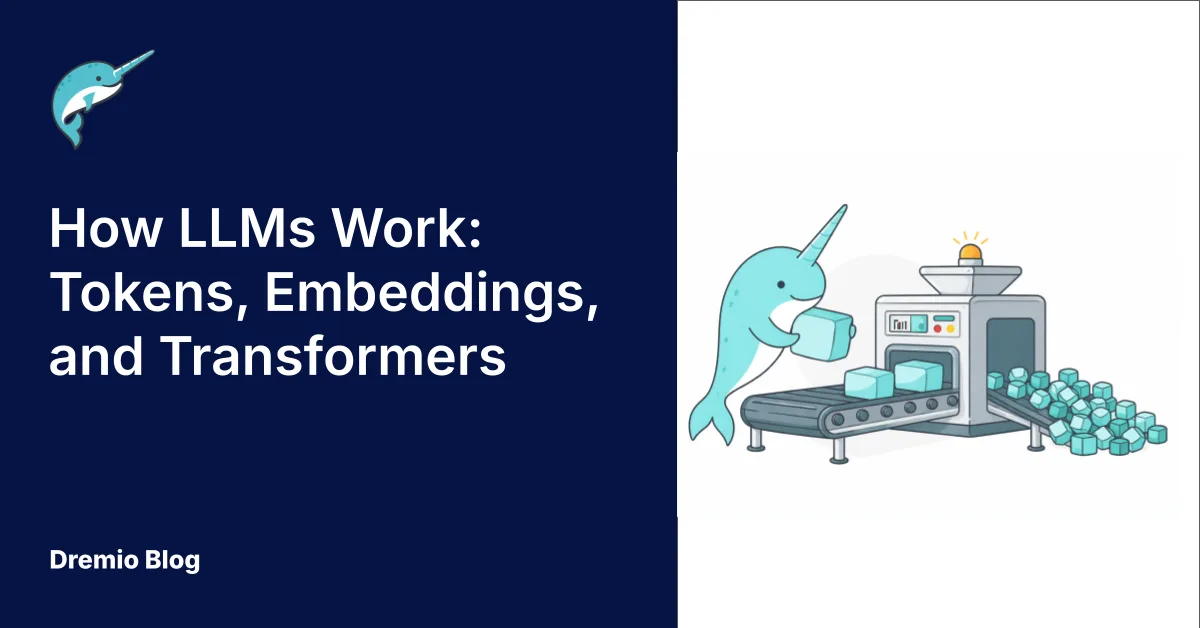 How LLMs Work: Tokens, Embeddings, and Transformers

Dremio Blog